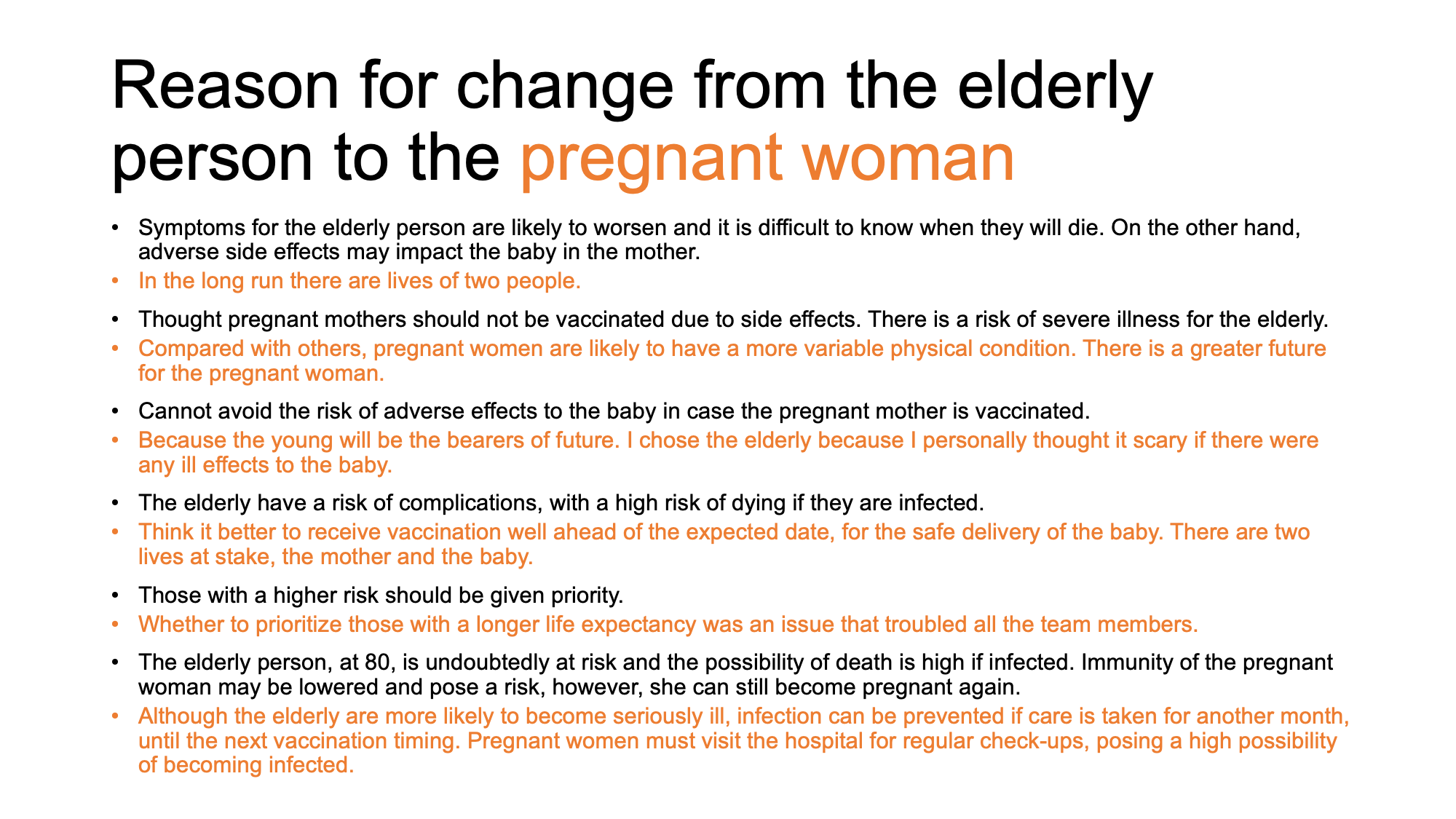 Reason for change from the elderly person to the pregnant woman

• Symptoms for the elderly person are likely to worsen and it is difficult to know when they will die. On the other hand, adverse side effects may impact the baby in the mother.
• In the long run there are lives of two people.

• Thought pregnant mothers should not be vaccinated due to side effects. There is a risk of severe illness for the elderly.
• Compared with others, pregnant women are likely to have a more variable physical condition. There is a greater future for the pregnant woman.

• Cannot avoid the risk of adverse effects to the baby in case the pregnant mother is vaccinated.
• Because the young will be the bearers of future. I chose the elderly because I personally thought it scary if there were any ill effects to the baby.

• The elderly have a risk of complications, with a high risk of dying if they are infected.
• Think it better to receive vaccination well ahead of the expected date, for the safe delivery of the baby. There are two lives at stake, the mother and the baby.

• Those with a higher risk should be given priority.
• Whether to prioritize those with a longer life expectancy was an issue that troubled all the team members.

• The elderly person, at 80, is undoubtedly at risk and the possibility of death is high if infected. Immunity of the pregnant woman may be lowered and pose a risk, however, she can still become pregnant again.
• Although the elderly are more likely to become seriously ill, infection can be prevented if care is taken for another month, until the next vaccination timing. Pregnant women must visit the hospital for regular check-ups, posing a high possibility of becoming infected.